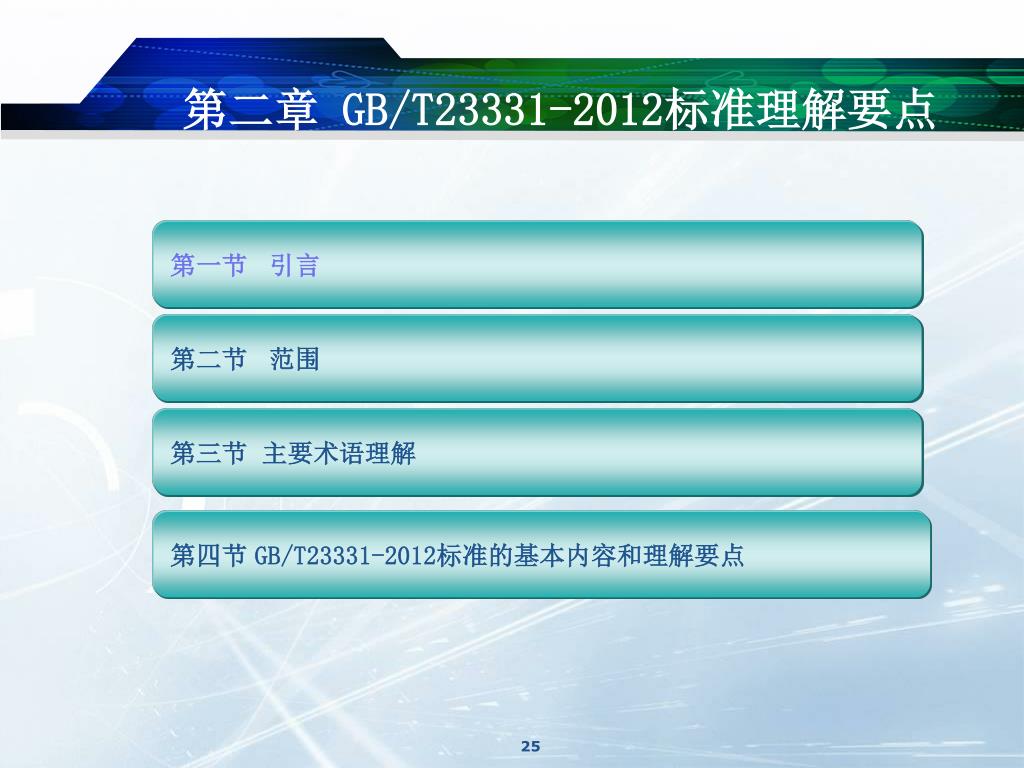 第二章 GB/T23331-2012标准理解要点

第一节 引言

第二节 范围

第三节 主要术语理解

第四节 GB/T23331-2012标准的基本内容和理解要点

25